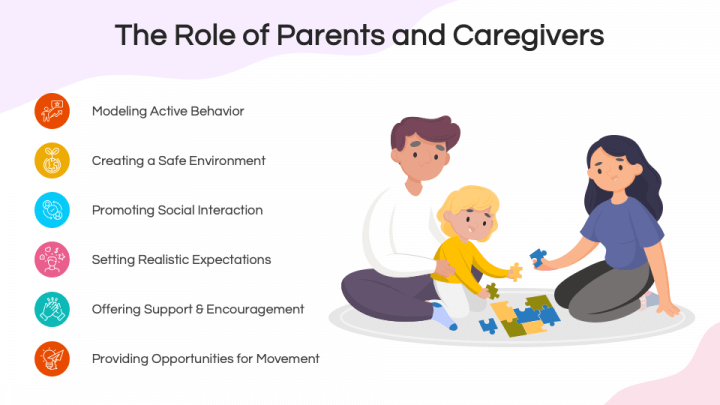 The Role of Parents and Caregivers

Modeling Active Behavior

Creating a Safe Environment

Promoting Social Interaction

Setting Realistic Expectations

Offering Support & Encouragement

Providing Opportunities for Movement